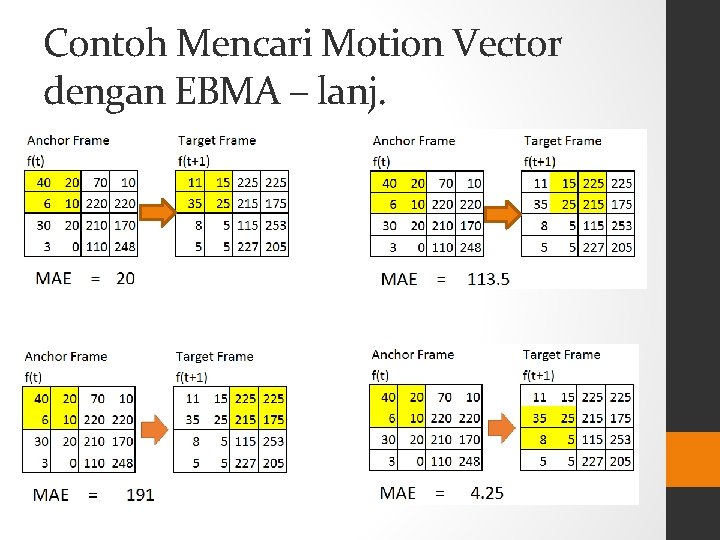 Contoh Mencari Motion Vector dengan EBMA – lanj.

Anchor Frame
f(t)

| 40 | 20 | 70 | 10 |
|---|---|---|---|
| 6 | 10 | 220 | 220 |
| 30 | 20 | 210 | 170 |
| 3 | 0 | 110 | 248 |

Target Frame
f(t+1)

| 11 | 15 | 225 | 225 |
|---|---|---|---|
| 35 | 25 | 215 | 175 |
| 8 | 5 | 115 | 253 |
| 5 | 5 | 227 | 205 |

MAE = 20

Anchor Frame
f(t)

| 40 | 20 | 70 | 10 |
|---|---|---|---|
| 6 | 10 | 220 | 220 |
| 30 | 20 | 210 | 170 |
| 3 | 0 | 110 | 248 |

Target Frame
f(t+1)

| 11 | 15 | 225 | 225 |
|---|---|---|---|
| 35 | 25 | 215 | 175 |
| 8 | 5 | 115 | 253 |
| 5 | 5 | 227 | 205 |

MAE = 113.5

Anchor Frame
f(t)

| 40 | 20 | 70 | 10 |
|---|---|---|---|
| 6 | 10 | 220 | 220 |
| 30 | 20 | 210 | 170 |
| 3 | 0 | 110 | 248 |

Target Frame
f(t+1)

| 11 | 15 | 225 | 225 |
|---|---|---|---|
| 35 | 25 | 215 | 175 |
| 8 | 5 | 115 | 253 |
| 5 | 5 | 227 | 205 |

MAE = 191

Anchor Frame
f(t)

| 40 | 20 | 70 | 10 |
|---|---|---|---|
| 6 | 10 | 220 | 220 |
| 30 | 20 | 210 | 170 |
| 3 | 0 | 110 | 248 |

Target Frame
f(t+1)

| 11 | 15 | 225 | 225 |
|---|---|---|---|
| 35 | 25 | 215 | 175 |
| 8 | 5 | 115 | 253 |
| 5 | 5 | 227 | 205 |

MAE = 4.25